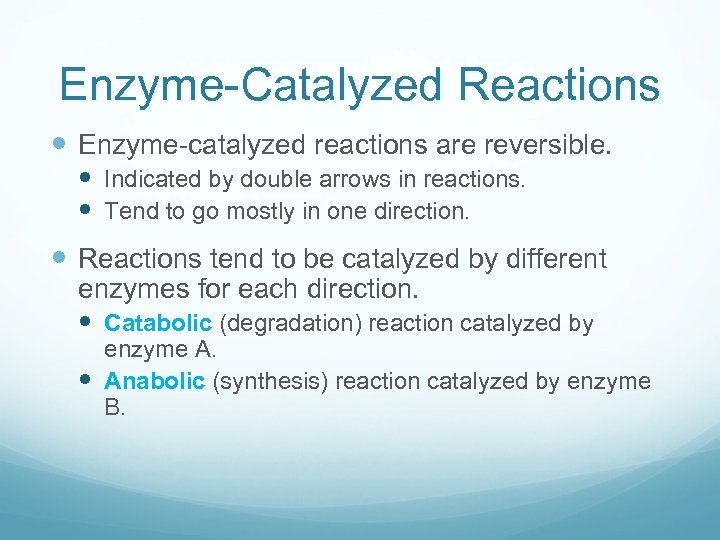 Enzyme-Catalyzed Reactions

- Enzyme-catalyzed reactions are reversible.
  - Indicated by double arrows in reactions.
  - Tend to go mostly in one direction.
- Reactions tend to be catalyzed by different enzymes for each direction.
  - Catabolic (degradation) reaction catalyzed by enzyme A.
  - Anabolic (synthesis) reaction catalyzed by enzyme B.